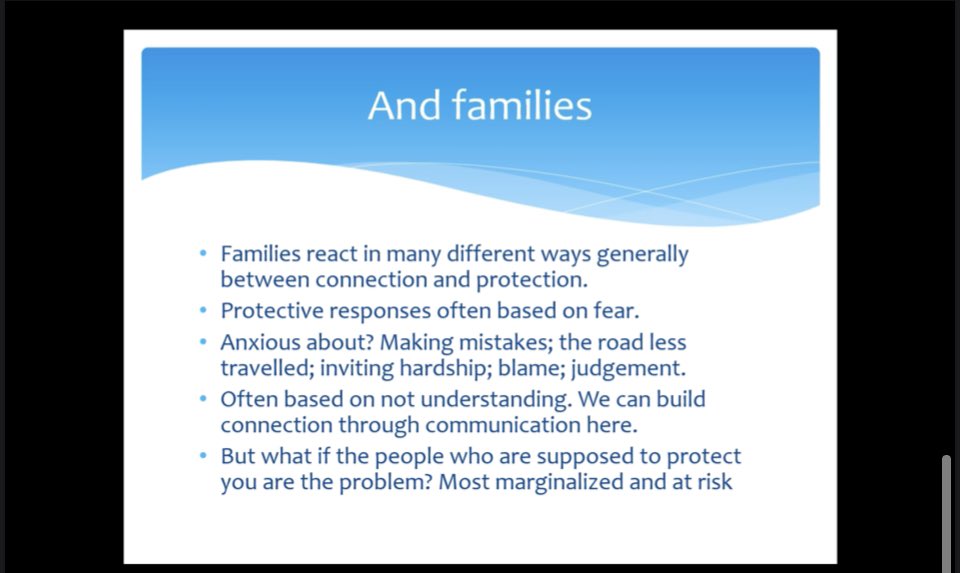 And families

• Families react in many different ways generally between connection and protection.
• Protective responses often based on fear.
• Anxious about? Making mistakes; the road less travelled; inviting hardship; blame; judgement.
• Often based on not understanding. We can build connection through communication here.
• But what if the people who are supposed to protect you are the problem? Most marginalized and at risk